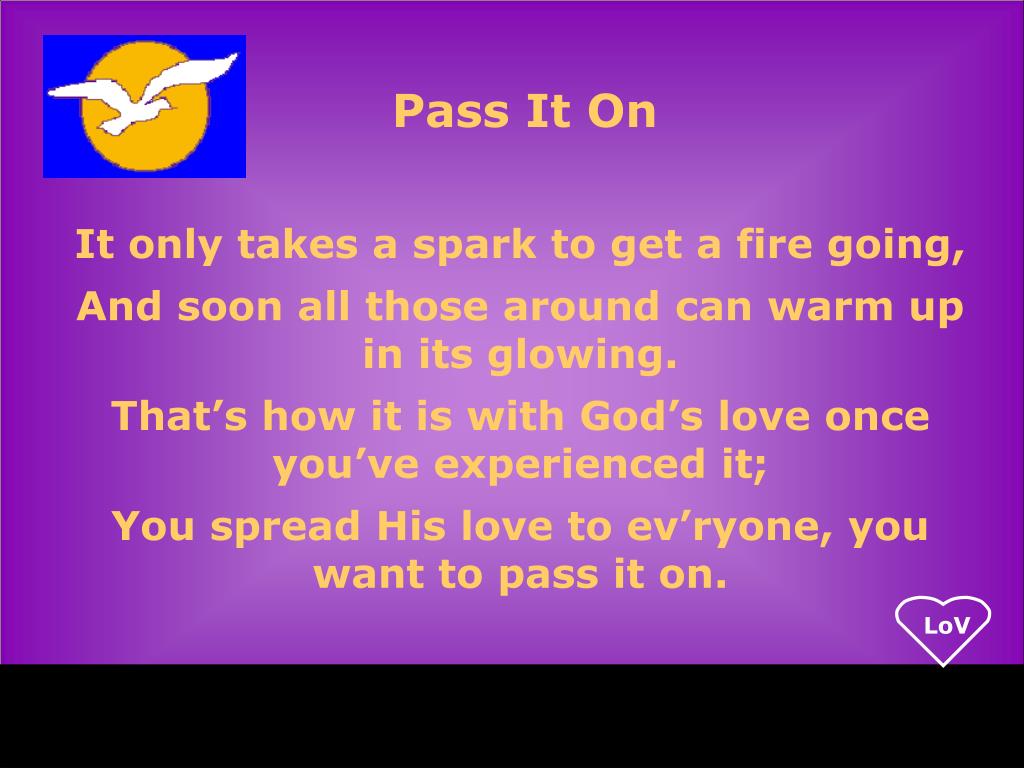 Pass It On

It only takes a spark to get a fire going,

And soon all those around can warm up in its glowing.

That’s how it is with God’s love once you’ve experienced it;

You spread His love to ev’ryone, you want to pass it on.

LoV